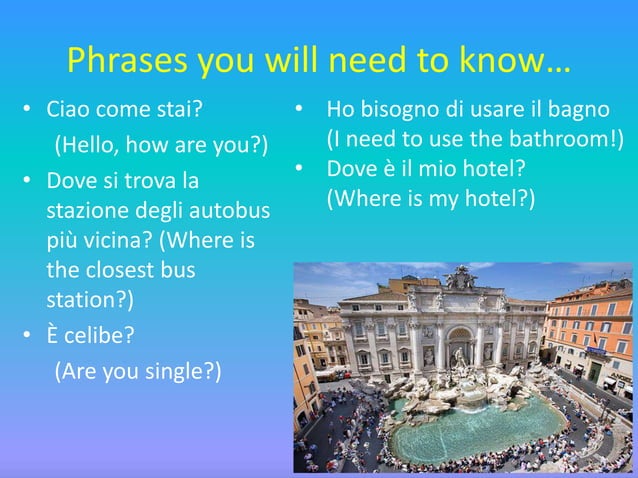 Phrases you will need to know…

• Ciao come stai?
(Hello, how are you?)

• Dove si trova la stazione degli autobus più vicina? (Where is the closest bus station?)

• È celibe?
(Are you single?)

• Ho bisogno di usare il bagno (I need to use the bathroom!)

• Dove è il mio hotel?
(Where is my hotel?)